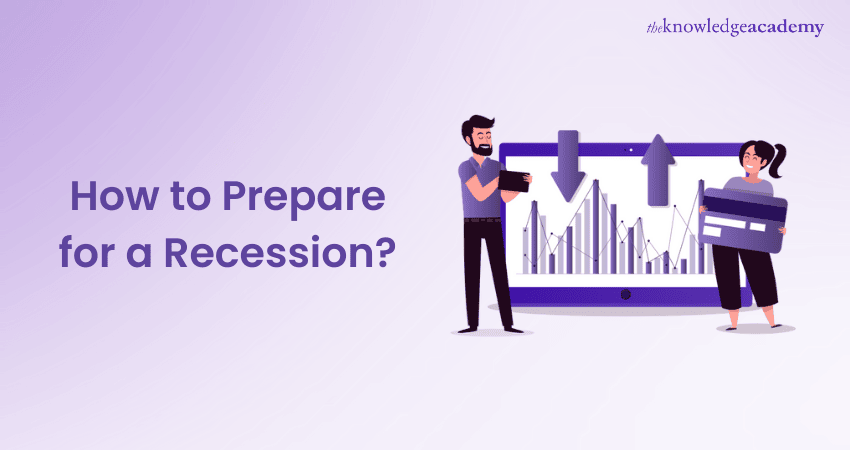 theknowledgeacademy

How to Prepare for a Recession?